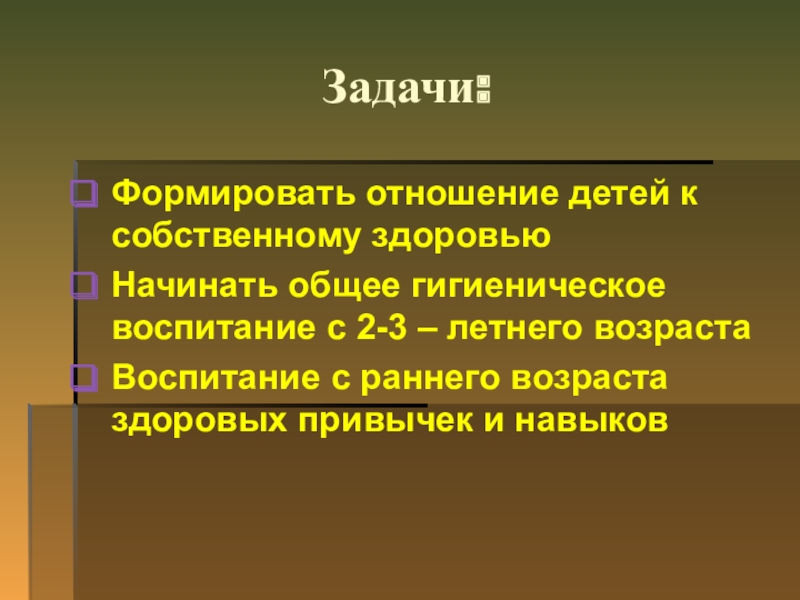 Задачи:

Формировать отношение детей к собственному здоровью

Начинать общее гигиеническое воспитание с 2-3 – летнего возраста

Воспитание с раннего возраста здоровых привычек и навыков